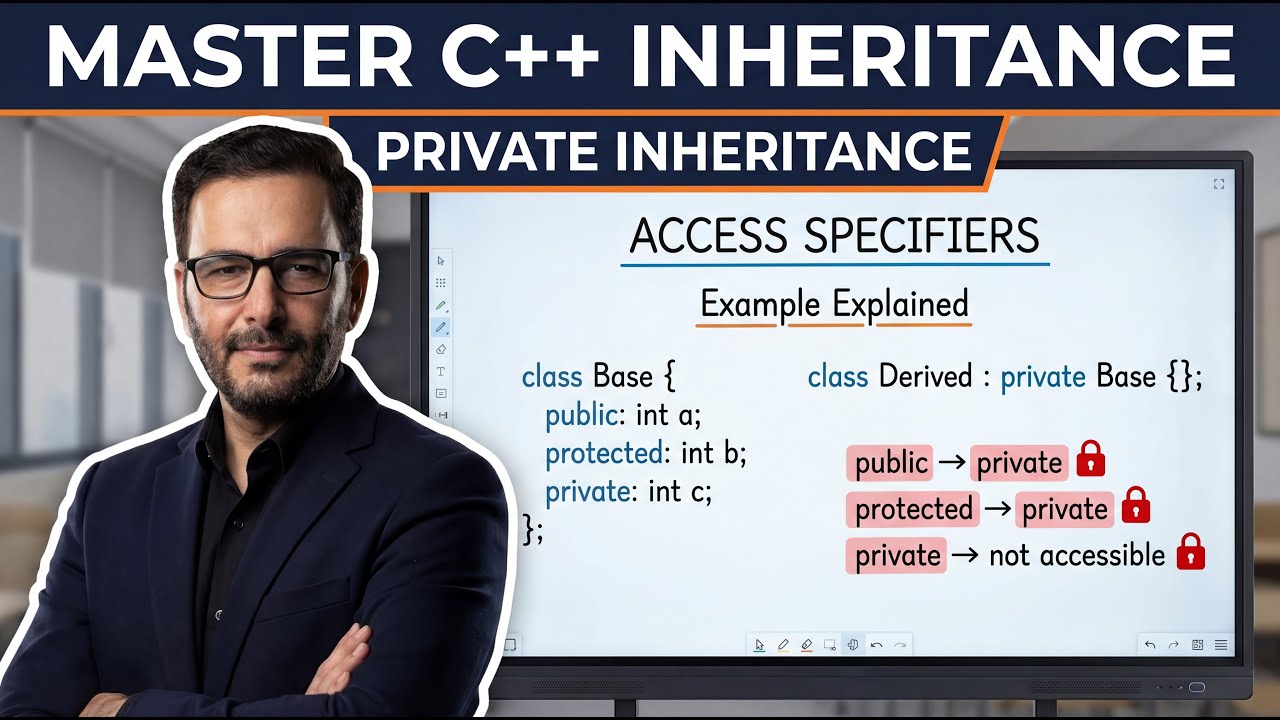 MASTER C++ INHERITANCE

PRIVATE INHERITANCE

ACCESS SPECIFIERS

Example Explained

class Base {
public: int a;
protected: int b;
private: int c;
};

class Derived : private Base {};

public → private
protected → private
private → not accessible